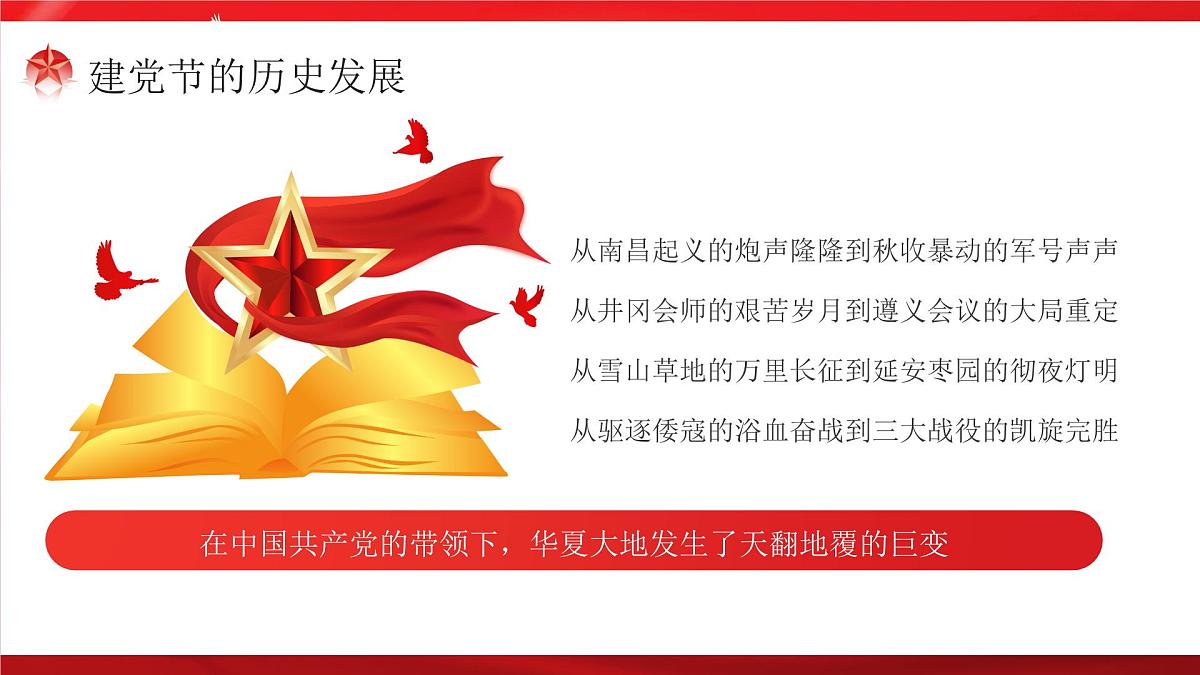 建党节的历史发展

从南昌起义的炮声隆隆到秋收暴动的军号声声
从井冈会师的艰苦岁月到遵义会议的大局重定
从雪山草地的万里长征到延安枣园的彻夜灯明
从驱逐倭寇的浴血奋战到三大战役的凯旋完胜

在中国共产党的带领下，华夏大地发生了天翻地覆的巨变